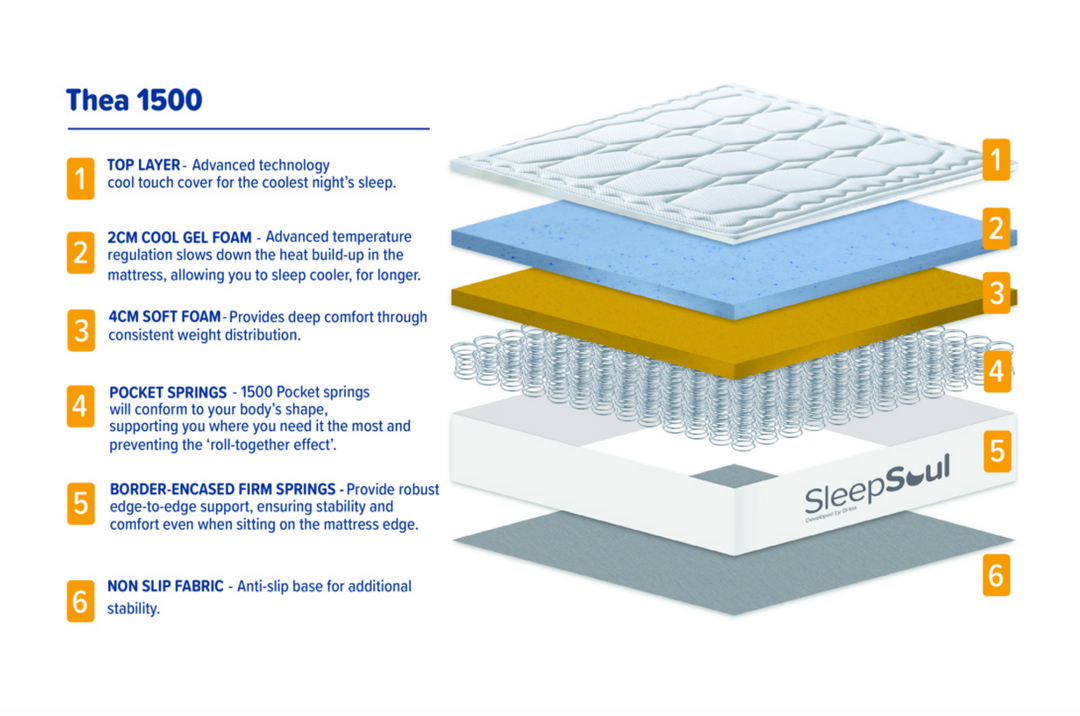 Thea 1500

1 TOP LAYER - Advanced technology cool touch cover for the coolest night's sleep.

2 2CM COOL GEL FOAM - Advanced temperature regulation slows down the heat build-up in the mattress, allowing you to sleep cooler, for longer.

3 4CM SOFT FOAM - Provides deep comfort through consistent weight distribution.

4 POCKET SPRINGS - 1500 Pocket springs will conform to your body's shape, supporting you where you need it the most and preventing the 'roll-together effect'.

5 BORDER-ENCASED FIRM SPRINGS - Provide robust edge-to-edge support, ensuring stability and comfort even when sitting on the mattress edge.

6 NON SLIP FABRIC - Anti-slip base for additional stability.

1
2
3
4
5
SleepSoul
Developed by Birlea
6